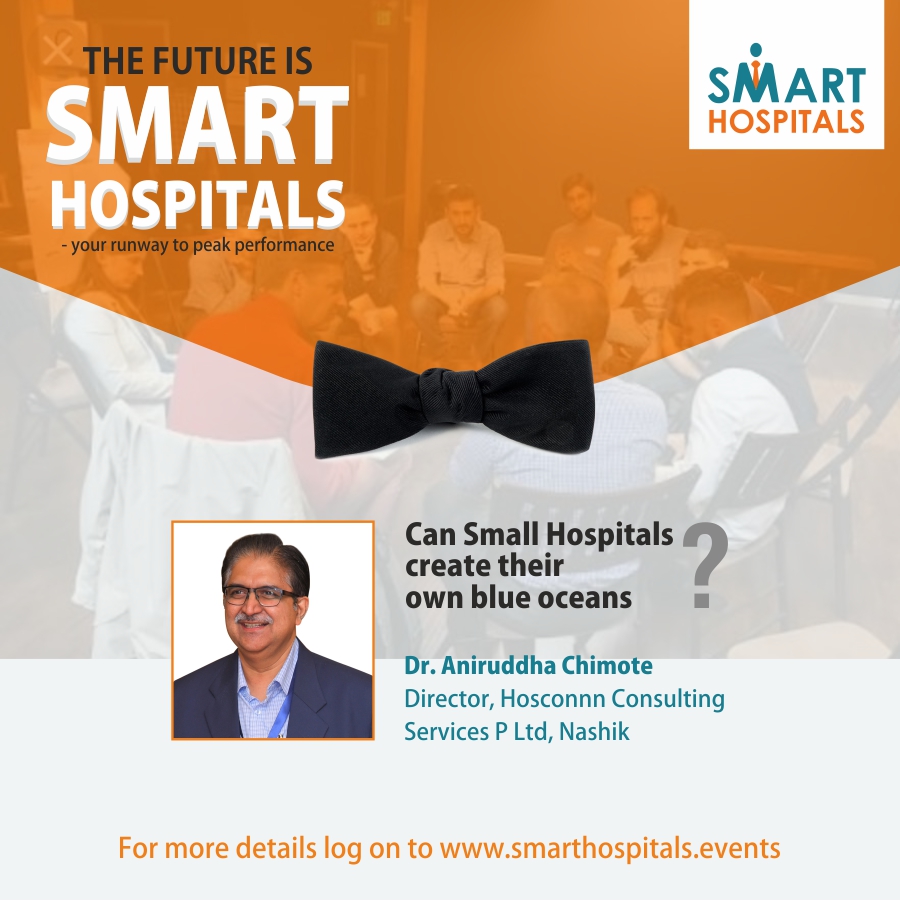 THE FUTURE IS
SMART
HOSPITALS
- your runway to peak performance

SMART
HOSPITALS

Can Small Hospitals create their own blue oceans ?

Dr. Aniruddha Chimote
Director, Hosconnn Consulting Services P Ltd, Nashik

For more details log on to www.smarthospitals.events